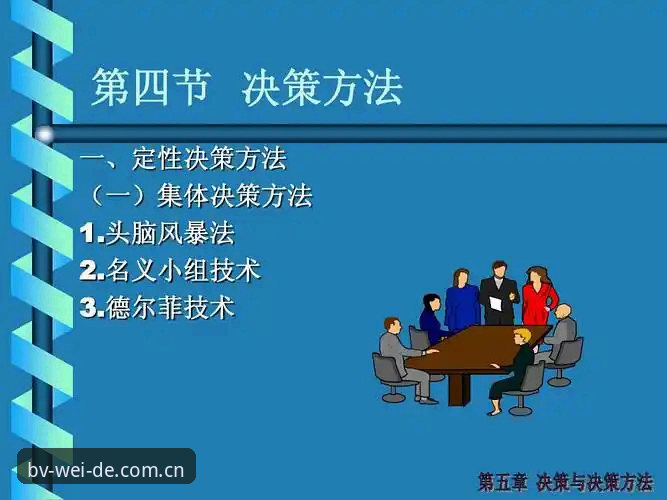 第四节 决策方法

一、定性决策方法
（一）集体决策方法
1.头脑风暴法
2.名义小组技术
3.德尔菲技术

bv-wei-de.com.cn

第五章 决策与决策方法